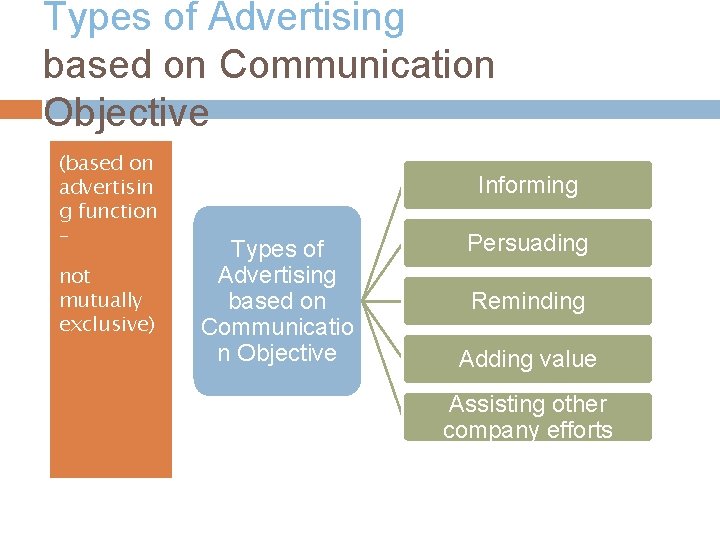 Types of Advertising
based on Communication Objective

(based on advertising function –

not mutually exclusive)

Types of Advertising based on Communication Objective

Informing

Persuading

Reminding

Adding value

Assisting other company efforts